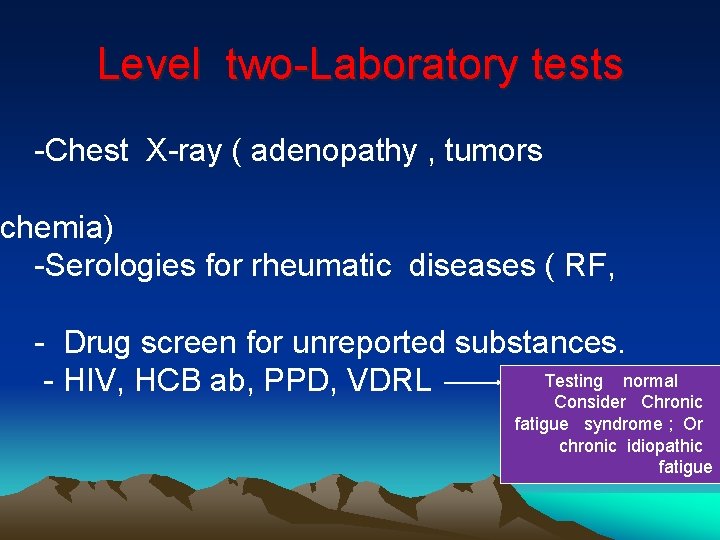 Level two-Laboratory tests

-Chest X-ray ( adenopathy , tumors

chemia)

-Serologies for rheumatic diseases ( RF,

- Drug screen for unreported substances.

- HIV, HCB ab, PPD, VDRL

Testing normal Consider Chronic fatigue syndrome ; Or chronic idiopathic fatigue